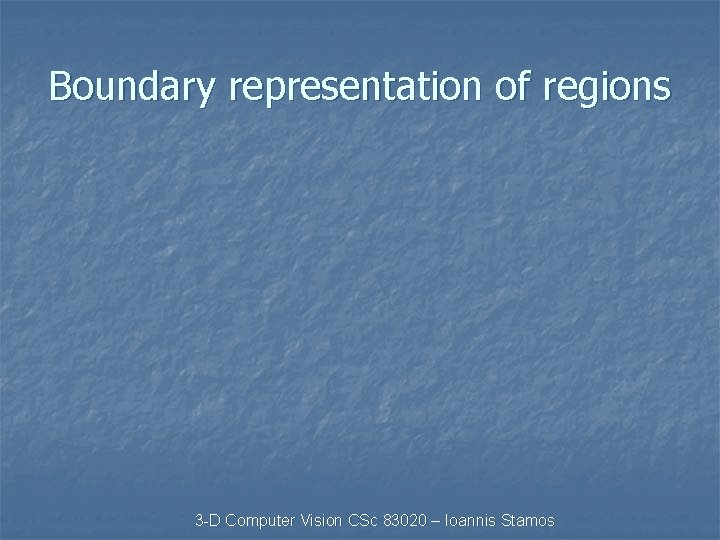 Boundary representation of regions

3-D Computer Vision CSc 83020 – Ioannis Stamos